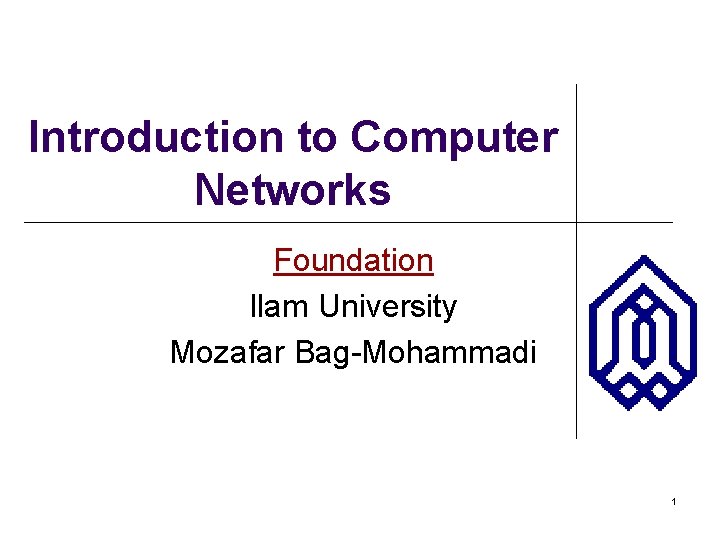 Introduction to Computer Networks

Foundation

Ilam University

Mozafar Bag-Mohammadi

1